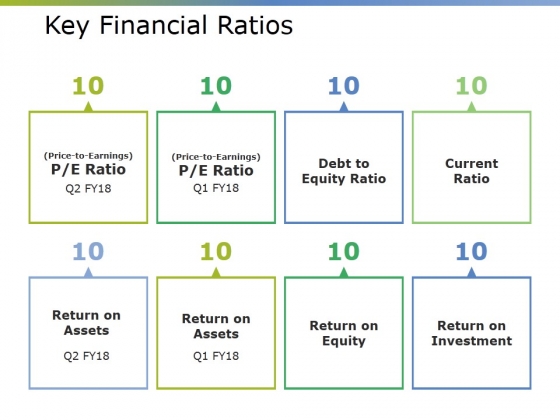 Key Financial Ratios

10

(Price-to-Earnings)
P/E Ratio
Q2 FY18

10

(Price-to-Earnings)
P/E Ratio
Q1 FY18

10

Debt to Equity Ratio

10

Current Ratio

10

Return on Assets
Q2 FY18

10

Return on Assets
Q1 FY18

10

Return on Equity

10

Return on Investment